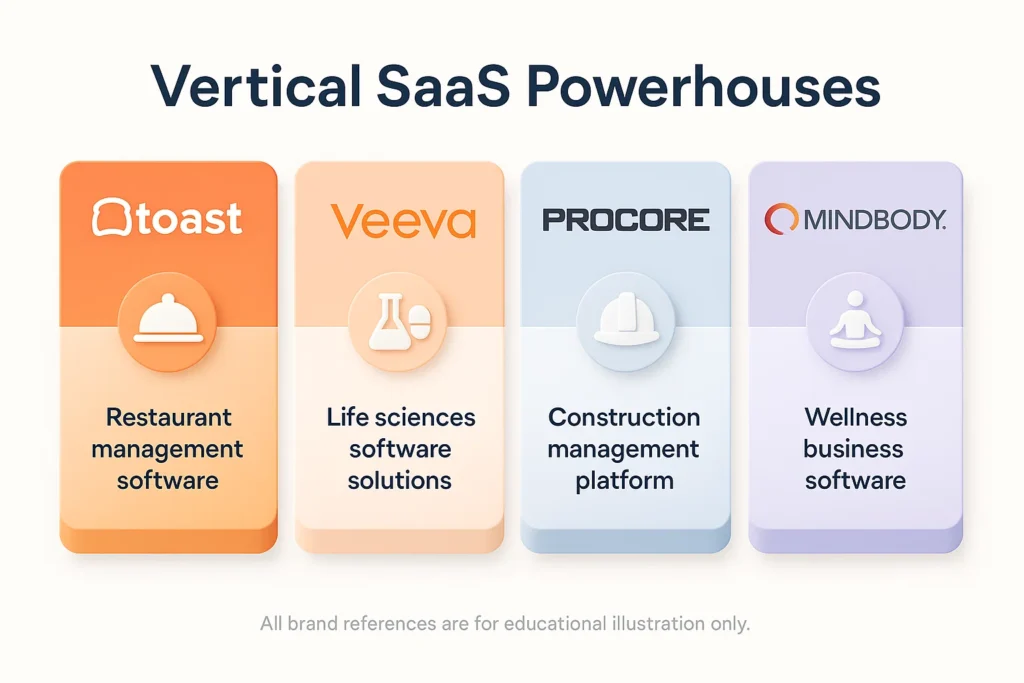 Vertical SaaS Powerhouses

toast

Restaurant management software

Veeva

Life sciences software solutions

PROCORE

Construction management platform

MINDBODY.

Wellness business software

All brand references are for educational illustration only.